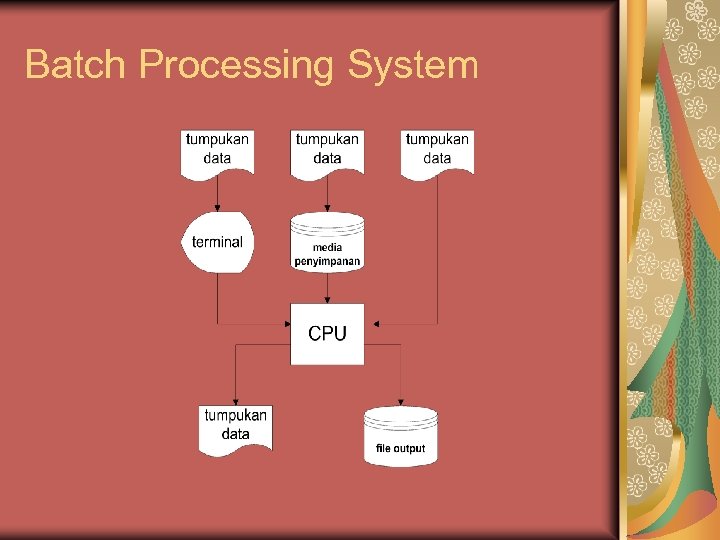 Batch Processing System

tumpukan data

tumpukan data

tumpukan data

terminal

media penyimpanan

CPU

tumpukan data

file output